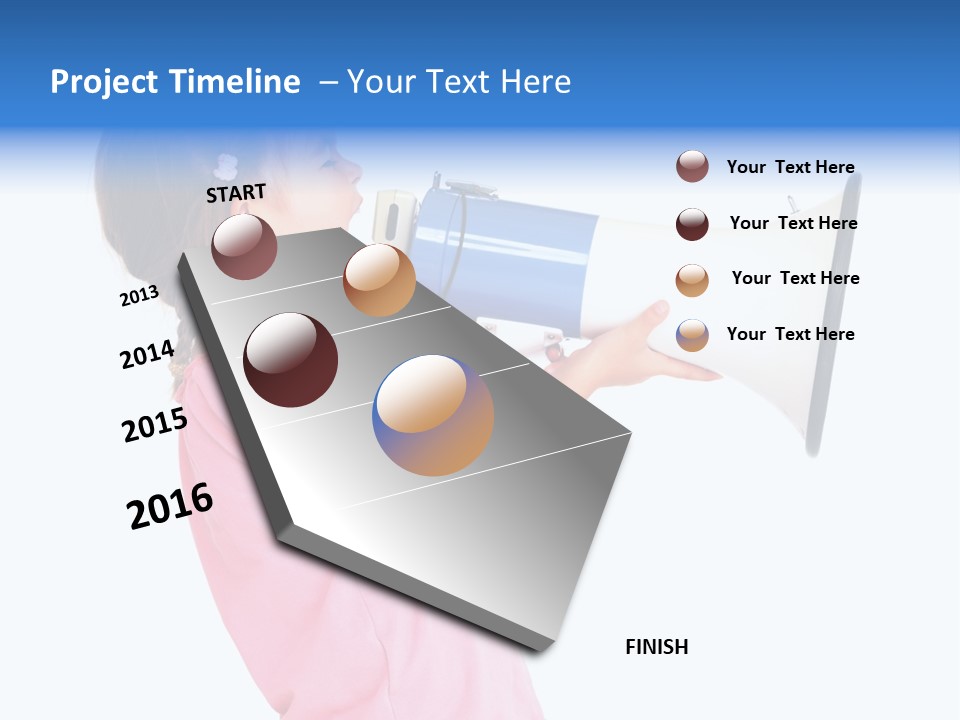 Project Timeline – Your Text Here

START

2013

2014

2015

2016

FINISH

Your Text Here

Your Text Here

Your Text Here

Your Text Here